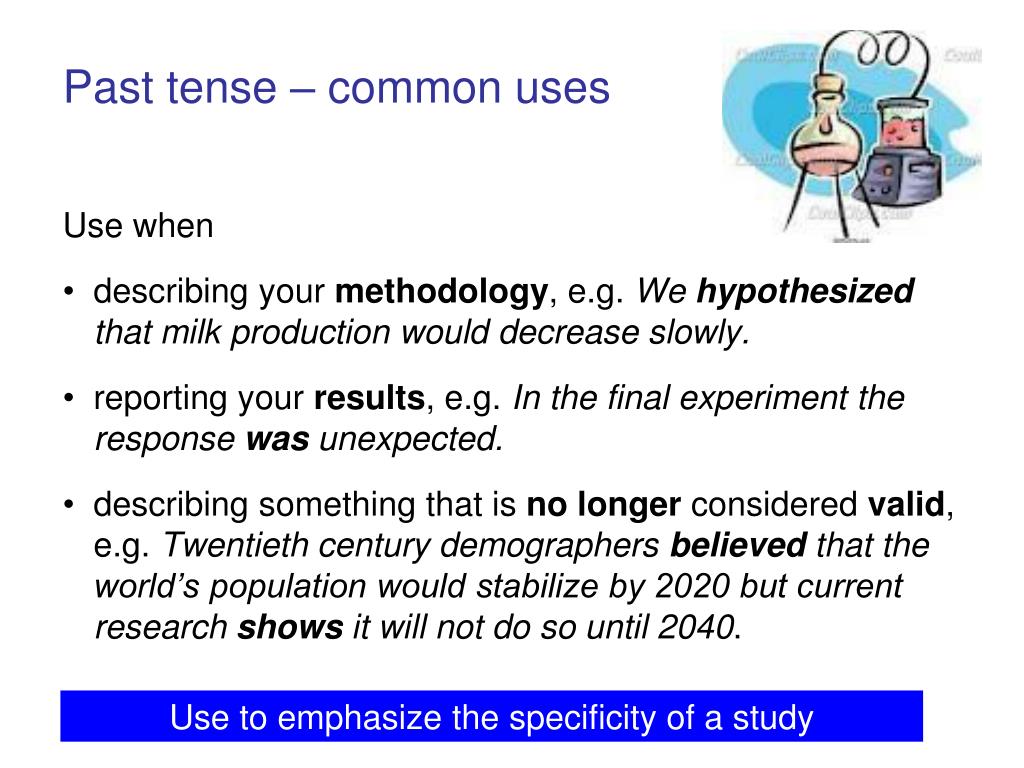 Past tense – common uses

Use when

• describing your methodology, e.g. We hypothesized that milk production would decrease slowly.

• reporting your results, e.g. In the final experiment the response was unexpected.

• describing something that is no longer considered valid, e.g. Twentieth century demographers believed that the world's population would stabilize by 2020 but current research shows it will not do so until 2040.

Use to emphasize the specificity of a study